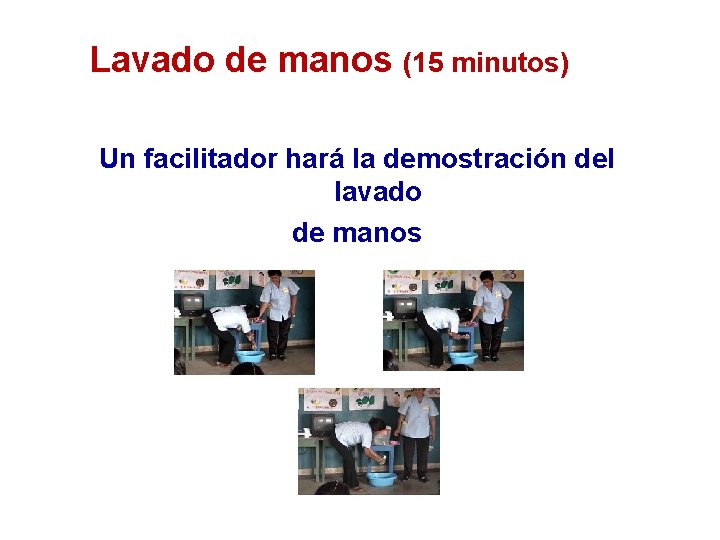 Lavado de manos (15 minutos)

Un facilitador hará la demostración del lavado de manos